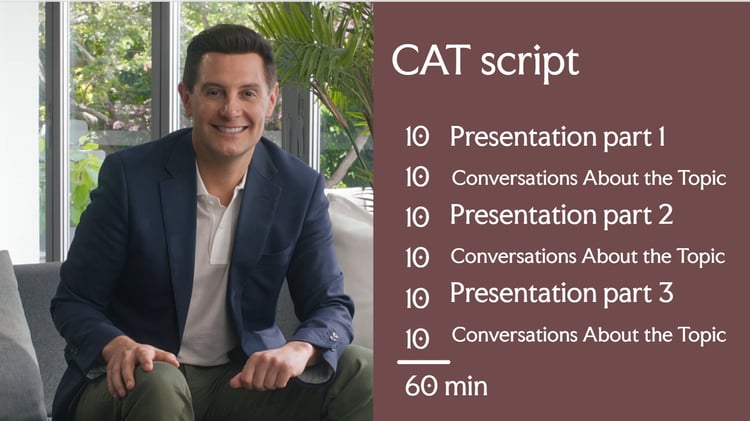 CAT script

10 Presentation part 1
10 Conversations About the Topic
10 Presentation part 2
10 Conversations About the Topic
10 Presentation part 3
10 Conversations About the Topic

60 min